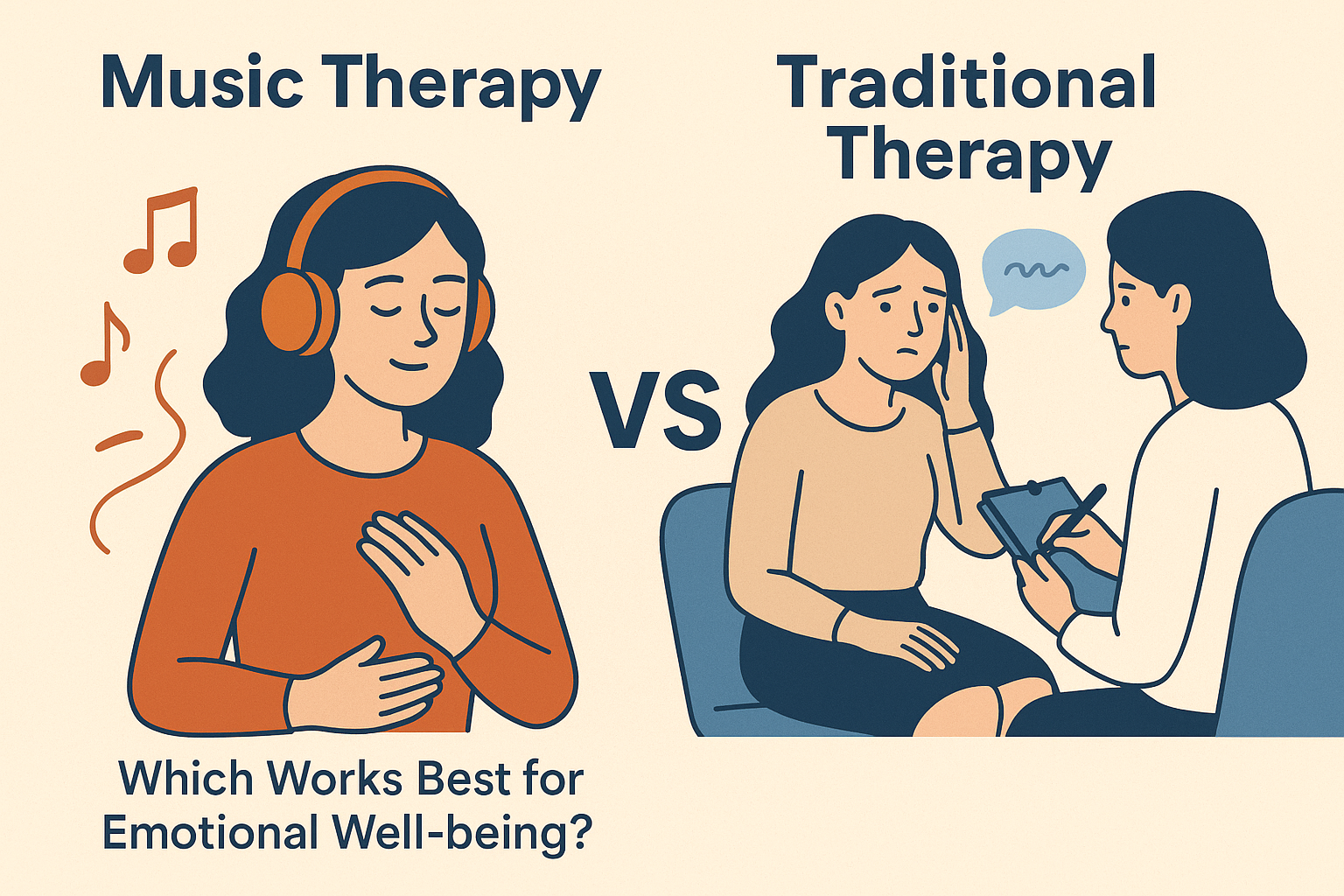 Music Therapy

VS

Traditional Therapy

Which Works Best for Emotional Well-being?